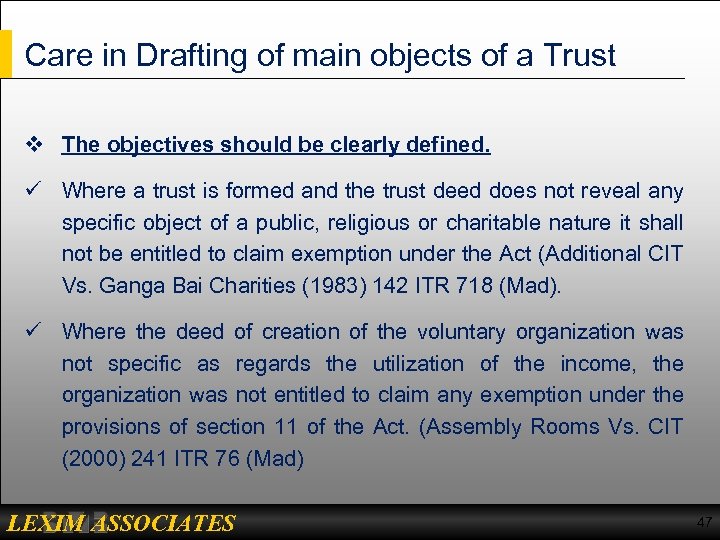 Care in Drafting of main objects of a Trust

❖ The objectives should be clearly defined.

✓ Where a trust is formed and the trust deed does not reveal any specific object of a public, religious or charitable nature it shall not be entitled to claim exemption under the Act (Additional CIT Vs. Ganga Bai Charities (1983) 142 ITR 718 (Mad).

✓ Where the deed of creation of the voluntary organization was not specific as regards the utilization of the income, the organization was not entitled to claim any exemption under the provisions of section 11 of the Act. (Assembly Rooms Vs. CIT (2000) 241 ITR 76 (Mad)

LEXIM ASSOCIATES

47